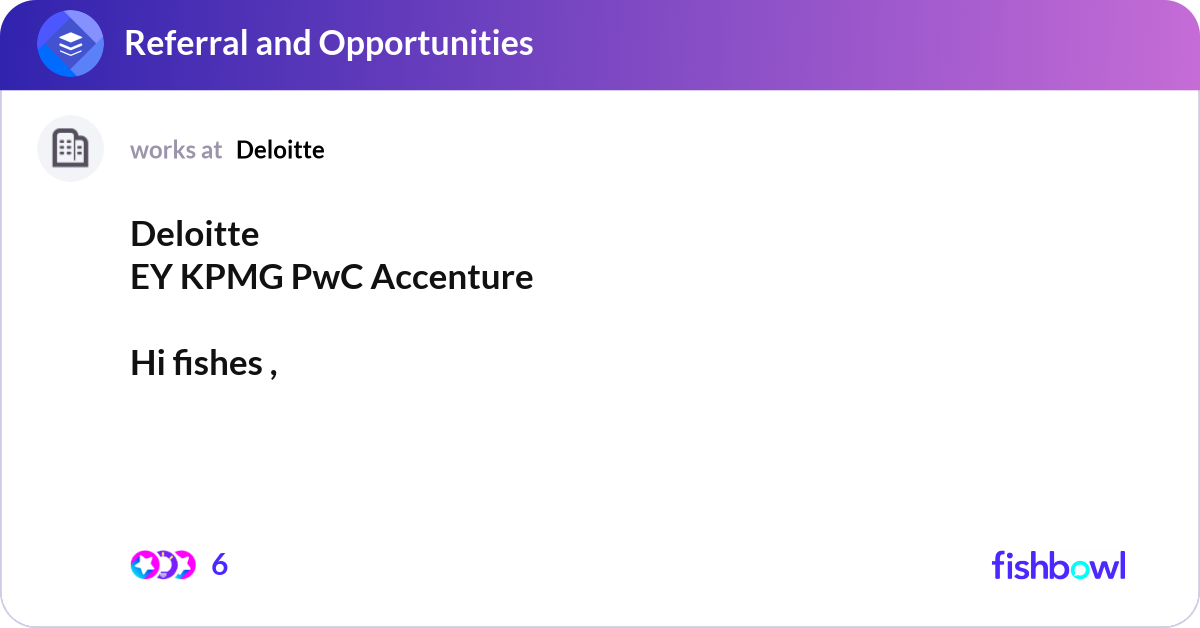 Referral and Opportunities

works at Deloitte

Deloitte
EY KPMG PwC Accenture

Hi fishes ,

6

fishbowl